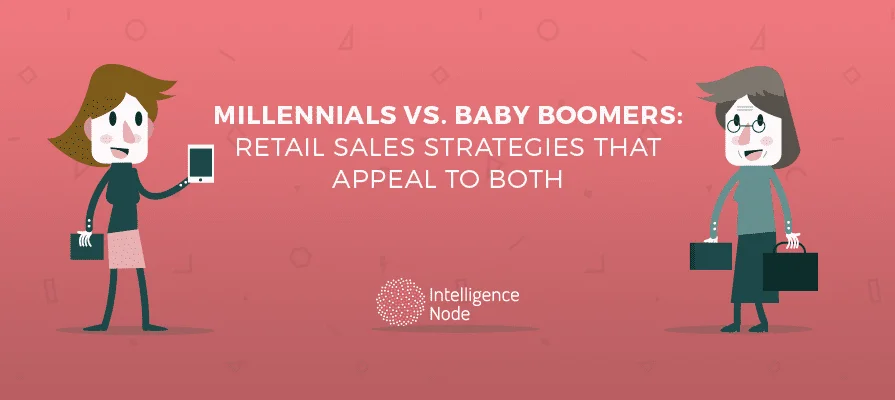 MILLENNIALS VS. BABY BOOMERS: RETAIL SALES STRATEGIES THAT APPEAL TO BOTH

Intelligence Node